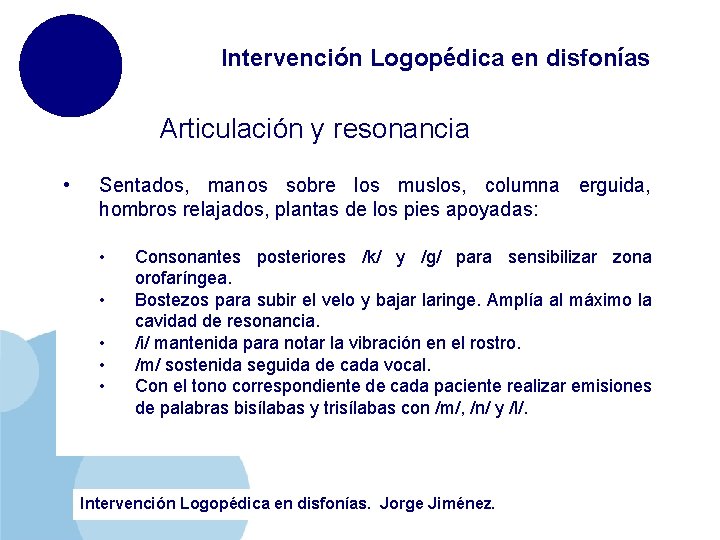 Intervención Logopédica en disfonías

Articulación y resonancia

• Sentados, manos sobre los muslos, columna erguida, hombros relajados, plantas de los pies apoyadas:

• Consonantes posteriores /k/ y /g/ para sensibilizar zona orofaríngea.
• Bostezos para subir el velo y bajar laringe. Amplía al máximo la cavidad de resonancia.
• /i/ mantenida para notar la vibración en el rostro.
• /m/ sostenida seguida de cada vocal.
• Con el tono correspondiente de cada paciente realizar emisiones de palabras bisílabas y trisílabas con /m/, /n/ y /l/.

Intervención Logopédica en disfonías. Jorge Jiménez.